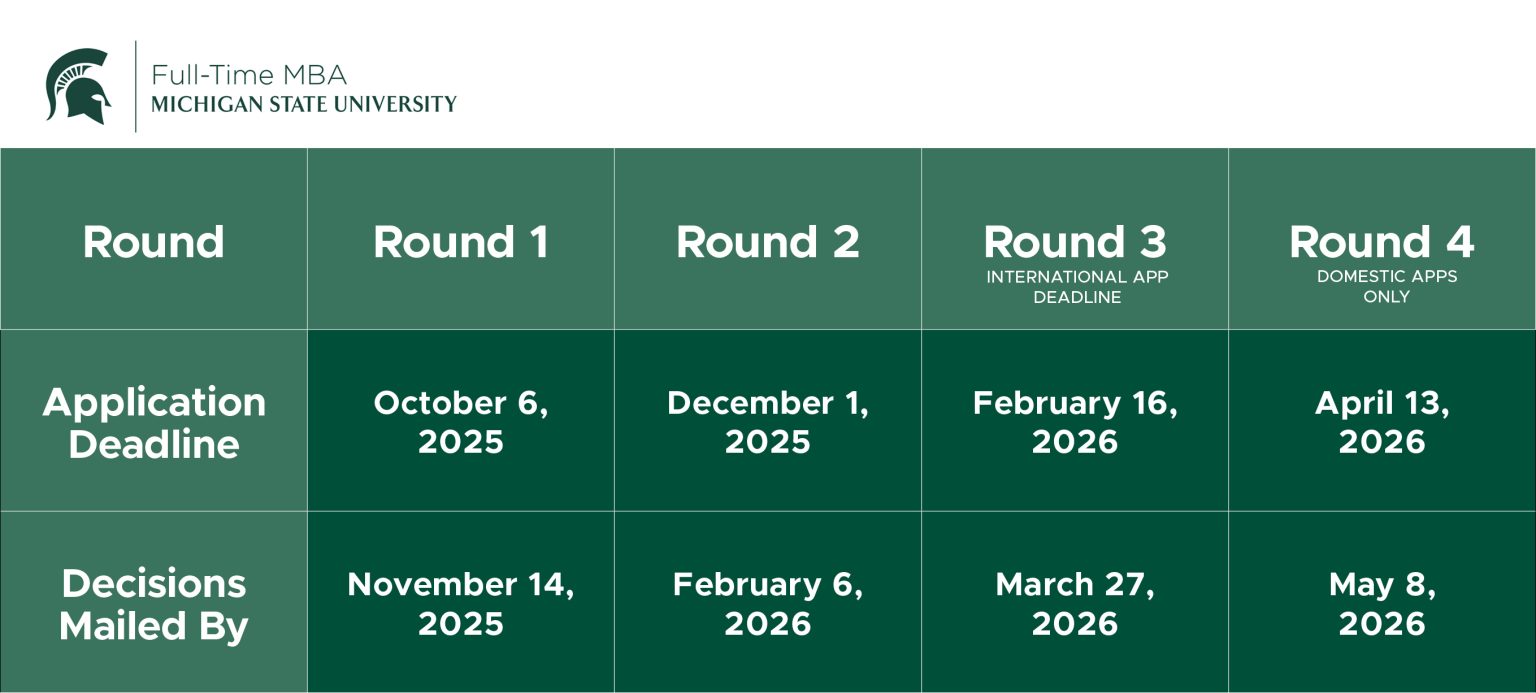 Full-Time MBA
MICHIGAN STATE UNIVERSITY

| Round | Round 1 | Round 2 | Round 3 INTERNATIONAL APP DEADLINE | Round 4 DOMESTIC APPS ONLY |
|---|---|---|---|---|
| Application Deadline | October 6, 2025 | December 1, 2025 | February 16, 2026 | April 13, 2026 |
| Decisions Mailed By | November 14, 2025 | February 6, 2026 | March 27, 2026 | May 8, 2026 |